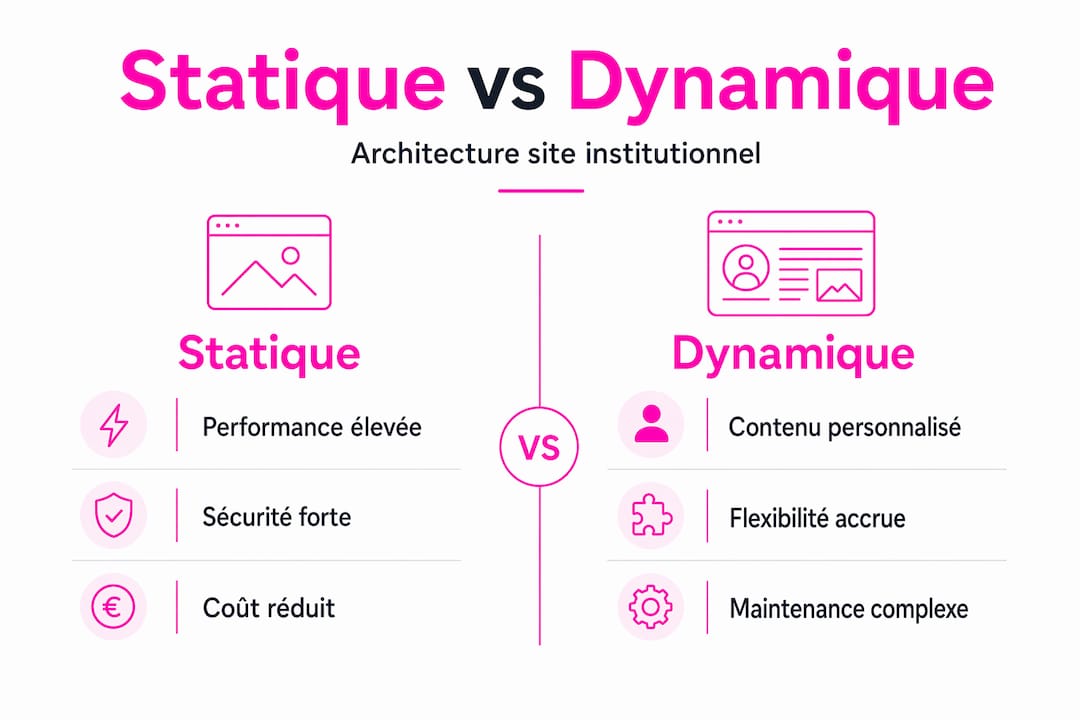 Statique vs Dynamique

Architecture site institutionnel

Statique

Performance élevée

Sécurité forte

Coût réduit

VS

Dynamique

Contenu personnalisé

Flexibilité accrue

Maintenance complexe